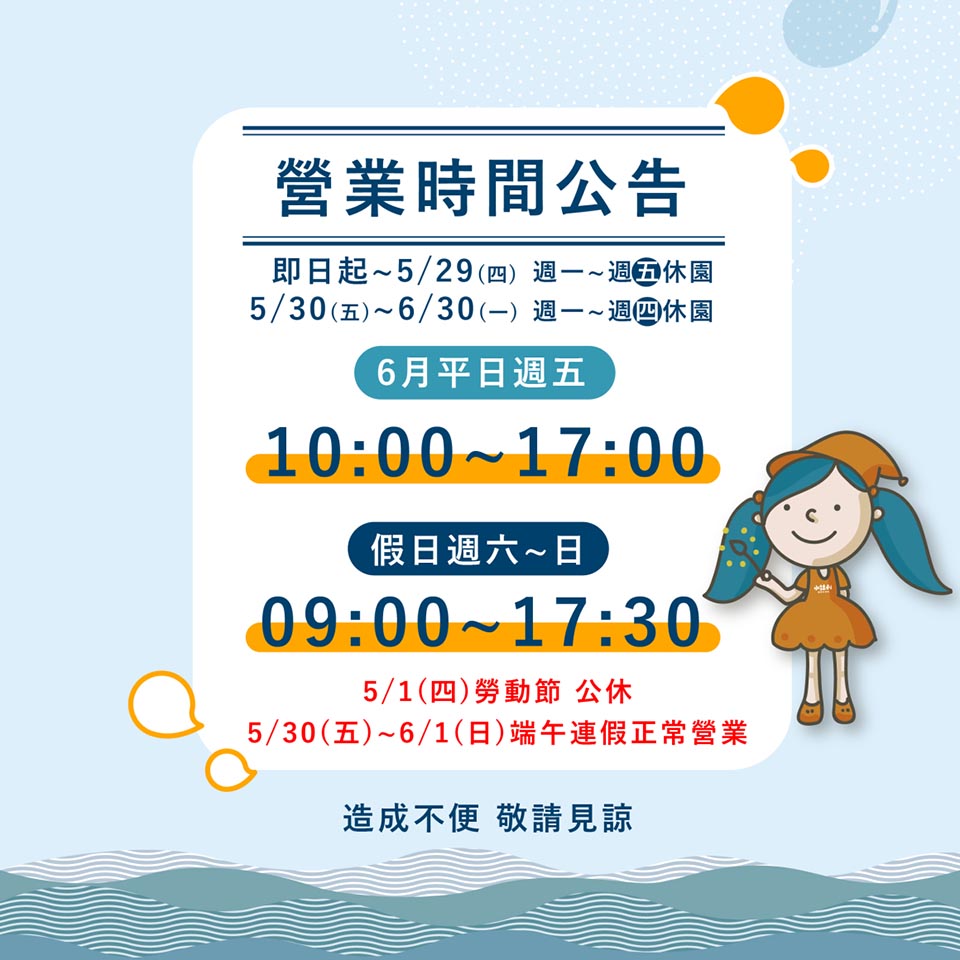 營業時間公告

即日起~5/29(四) 週一~週五休園
5/30(五)~6/30(一) 週一~週四休園

6月平日週五

10:00~17:00

假日週六~日

09:00~17:30

5/1(四)勞動節 公休
5/30(五)~6/1(日)端午連假正常營業

造成不便 敬請見諒